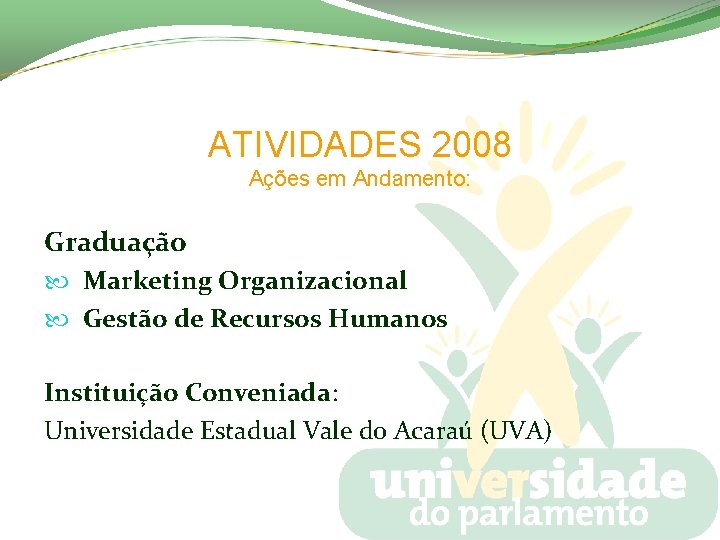 ATIVIDADES 2008
Ações em Andamento:

Graduação
Marketing Organizacional
Gestão de Recursos Humanos

Instituição Conveniada:
Universidade Estadual Vale do Acaraú (UVA)

universidade
do parlamento